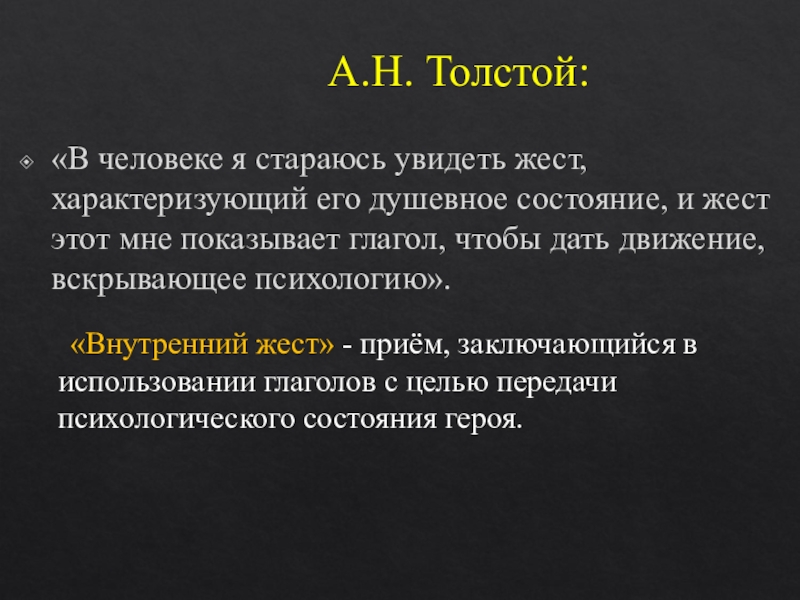 А.Н. Толстой:

«В человеке я стараюсь увидеть жест, характеризующий его душевное состояние, и жест этот мне показывает глагол, чтобы дать движение, вскрывающее психологию».

«Внутренний жест» - приём, заключающийся в использовании глаголов с целью передачи психологического состояния героя.